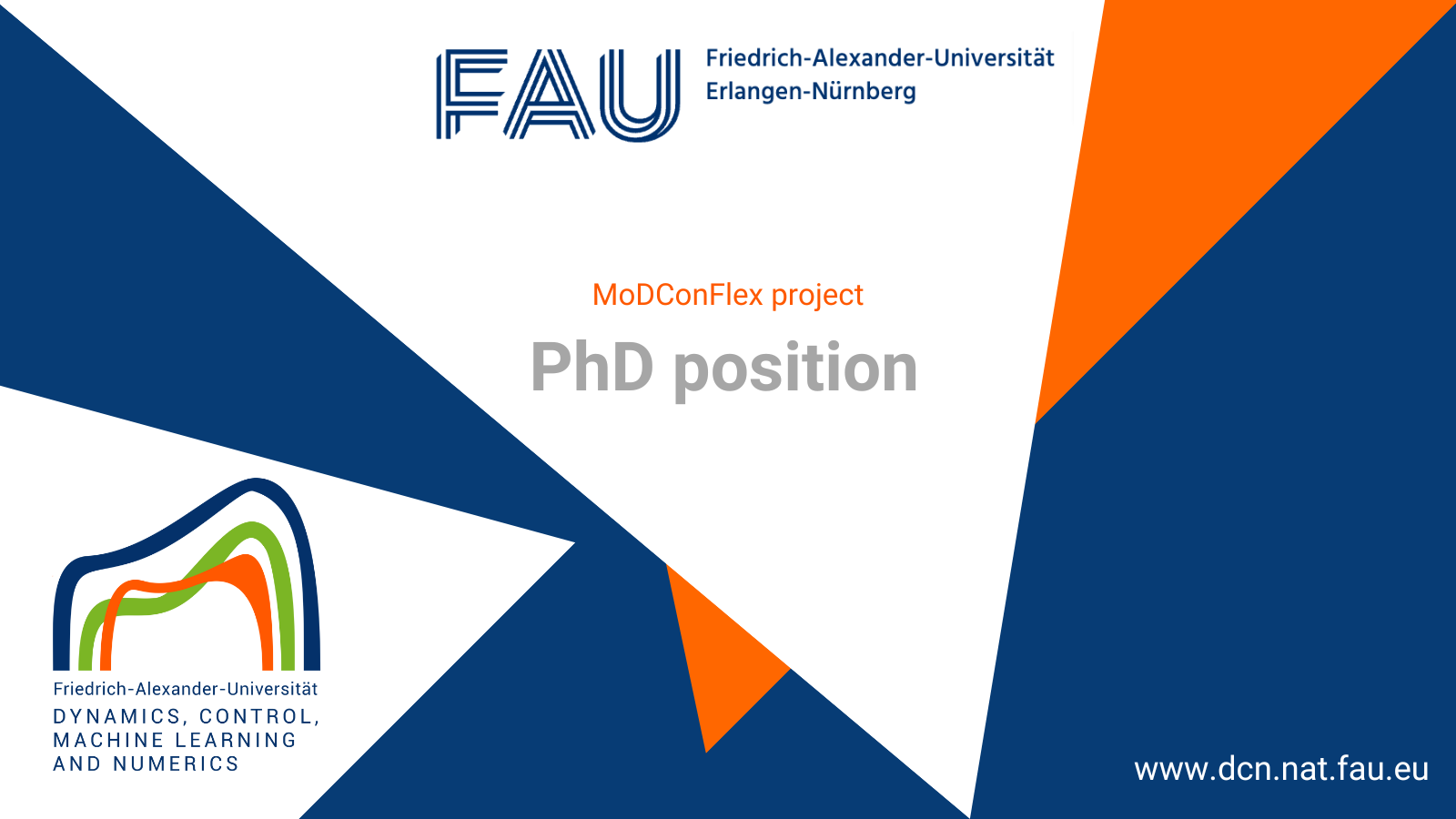 FAU Friedrich-Alexander-Universität Erlangen-Nürnberg

MoDConFlex project

PhD position

Friedrich-Alexander-Universität
DYNAMICS, CONTROL, MACHINE LEARNING AND NUMERICS

www.dcn.nat.fau.eu